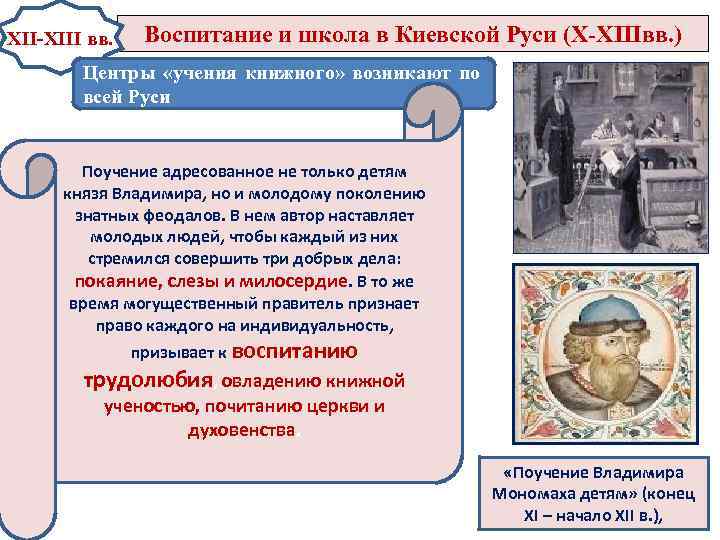 XII-XIII вв.

Воспитание и школа в Киевской Руси (X-XIIIвв.)

Центры «учения книжного» возникают по всей Руси

Поучение адресованное не только детям князя Владимира, но и молодому поколению знатных феодалов. В нем автор наставляет молодых людей, чтобы каждый из них стремился совершить три добрых дела: покаяние, слезы и милосердие. В то же время могущественный правитель признает право каждого на индивидуальность, призывает к воспитанию трудолюбия овладению книжной ученостью, почитанию церкви и духовенства.

«Поучение Владимира Мономаха детям» (конец XI – начало XII в.),